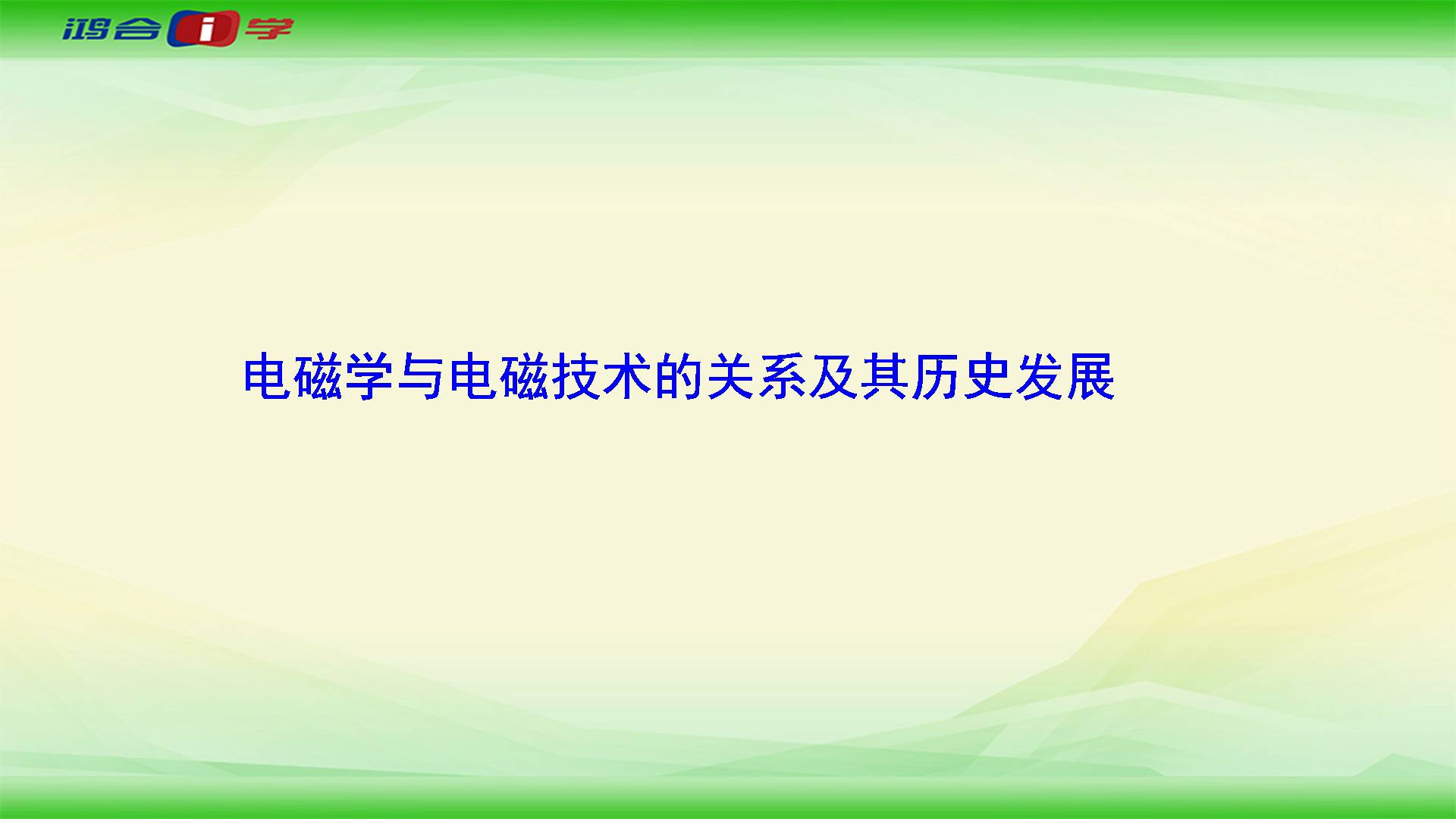 鸿合i学

电磁学与电磁技术的关系及其历史发展